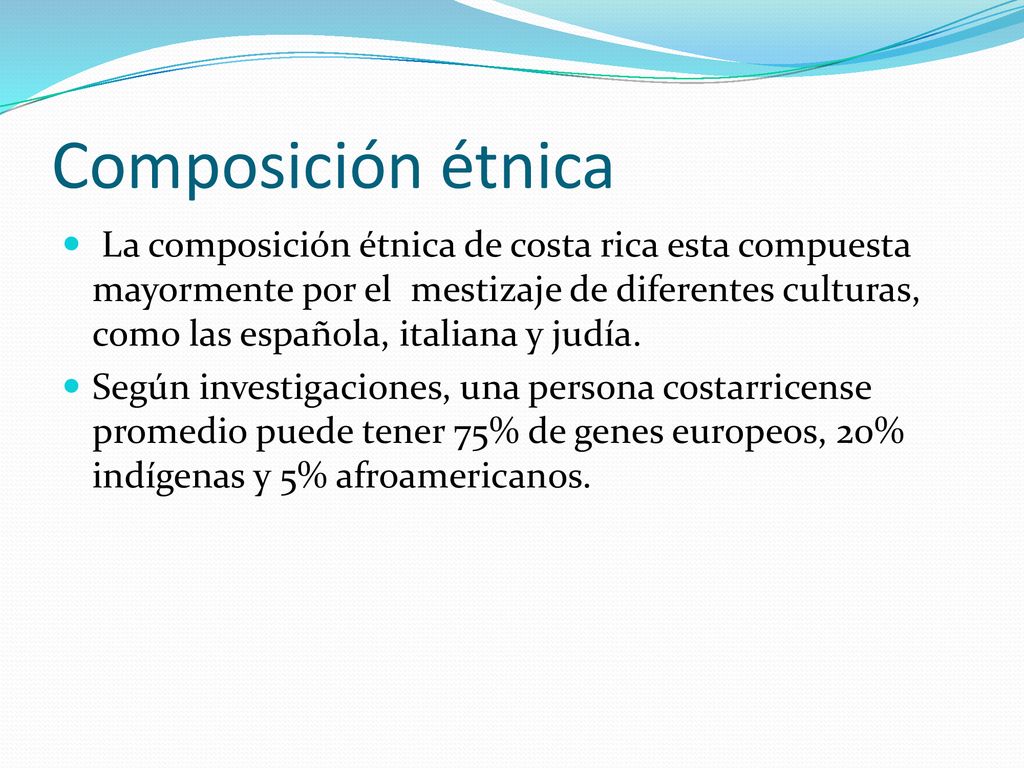 Composición étnica

La composición étnica de costa rica esta compuesta mayormente por el mestizaje de diferentes culturas, como las española, italiana y judía.

Según investigaciones, una persona costarricense promedio puede tener 75% de genes europeos, 20% indígenas y 5% afroamericanos.